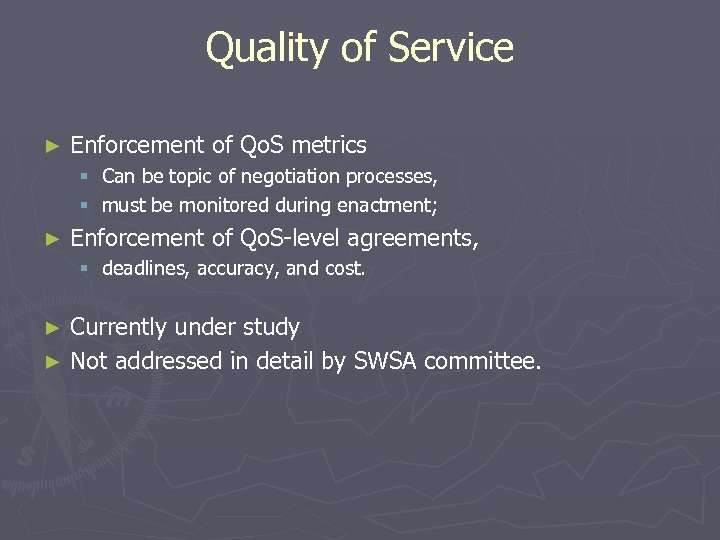 Quality of Service

► Enforcement of QoS metrics
▪ Can be topic of negotiation processes,
▪ must be monitored during enactment;

► Enforcement of QoS-level agreements,
▪ deadlines, accuracy, and cost.

► Currently under study
► Not addressed in detail by SWSA committee.